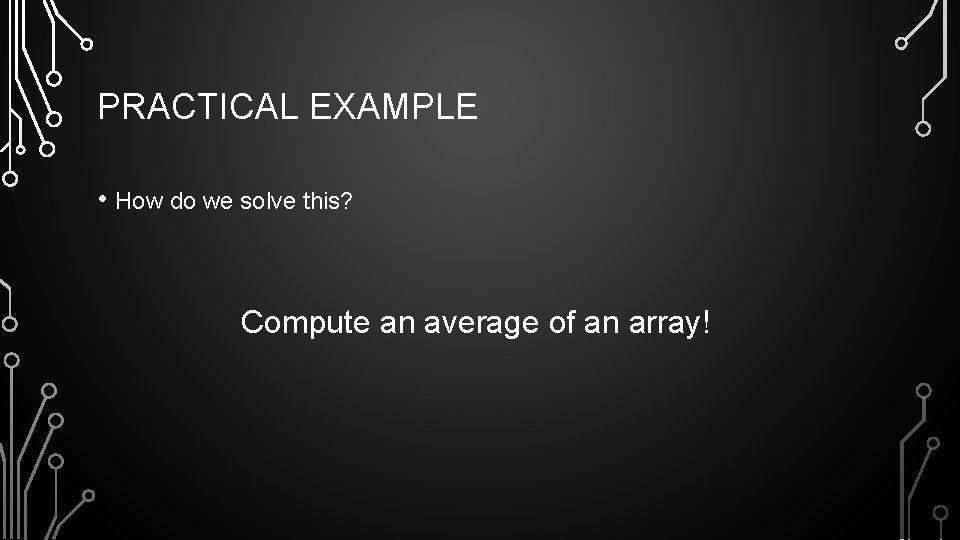 PRACTICAL EXAMPLE

• How do we solve this?

Compute an average of an array!